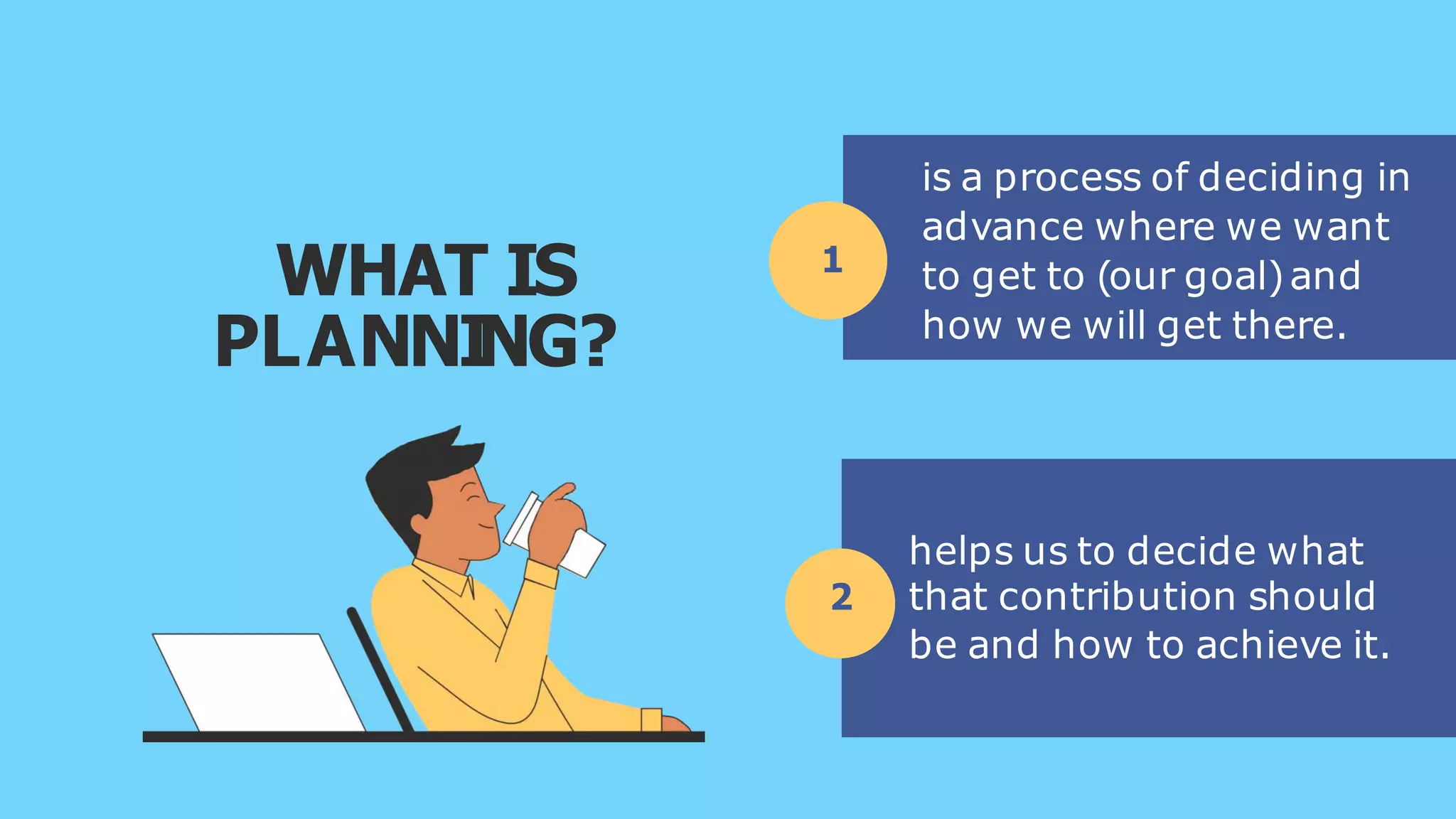 WHAT IS PLANNING?

1

is a process of deciding in advance where we want to get to (our goal) and how we will get there.

2

helps us to decide what that contribution should be and how to achieve it.